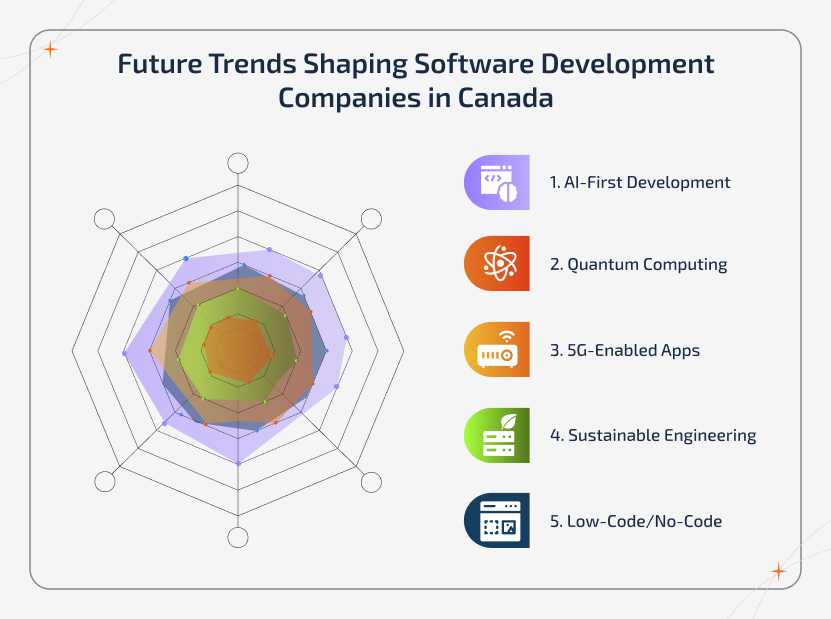 Future Trends Shaping Software Development Companies in Canada

1. AI-First Development

2. Quantum Computing

3. 5G-Enabled Apps

4. Sustainable Engineering

5. Low-Code/No-Code